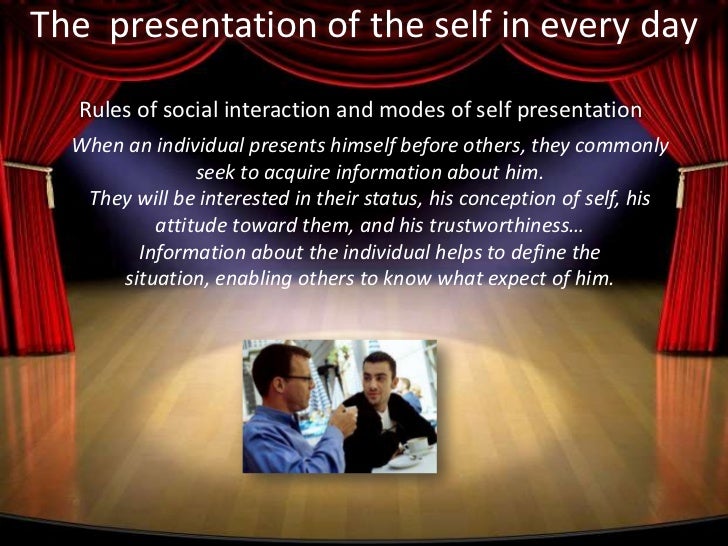 The presentation of the self in every day

Rules of social interaction and modes of self presentation

When an individual presents himself before others, they commonly seek to acquire information about him.
They will be interested in their status, his conception of self, his attitude toward them, and his trustworthiness…
Information about the individual helps to define the situation, enabling others to know what expect of him.